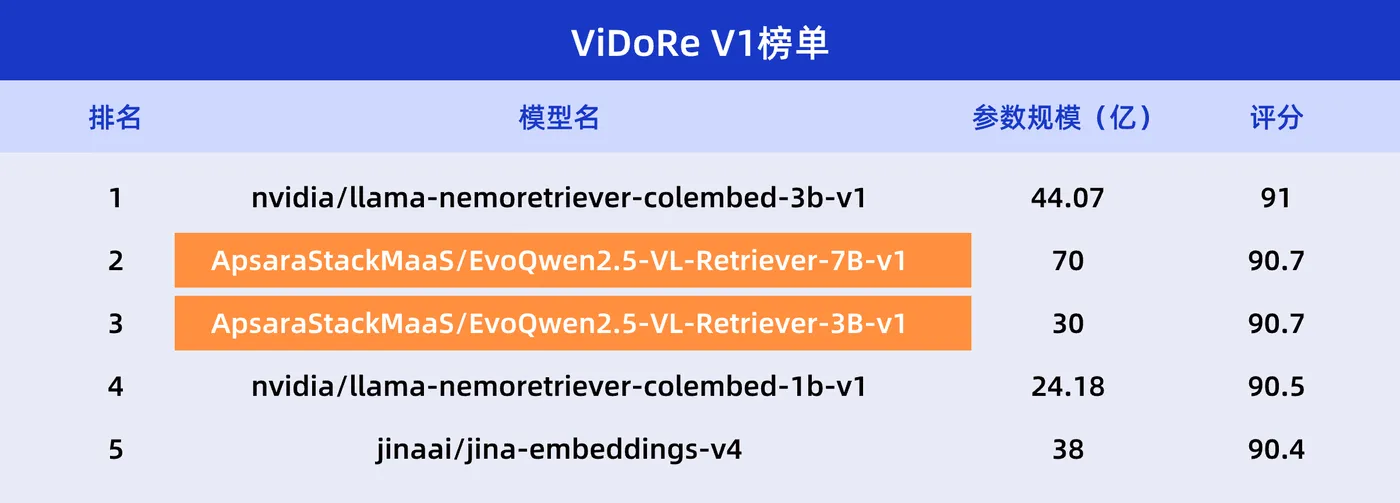 ViDoRe V1榜单

| 排名 | 模型名 | 参数规模（亿） | 评分 |
|---|---|---|---|
| 1 | nvidia/llama-nemoretriever-colembed-3b-v1 | 44.07 | 91 |
| 2 | ApsaraStackMaaS/EvoQwen2.5-VL-Retriever-7B-v1 | 70 | 90.7 |
| 3 | ApsaraStackMaaS/EvoQwen2.5-VL-Retriever-3B-v1 | 30 | 90.7 |
| 4 | nvidia/llama-nemoretriever-colembed-1b-v1 | 24.18 | 90.5 |
| 5 | jinaai/jina-embeddings-v4 | 38 | 90.4 |